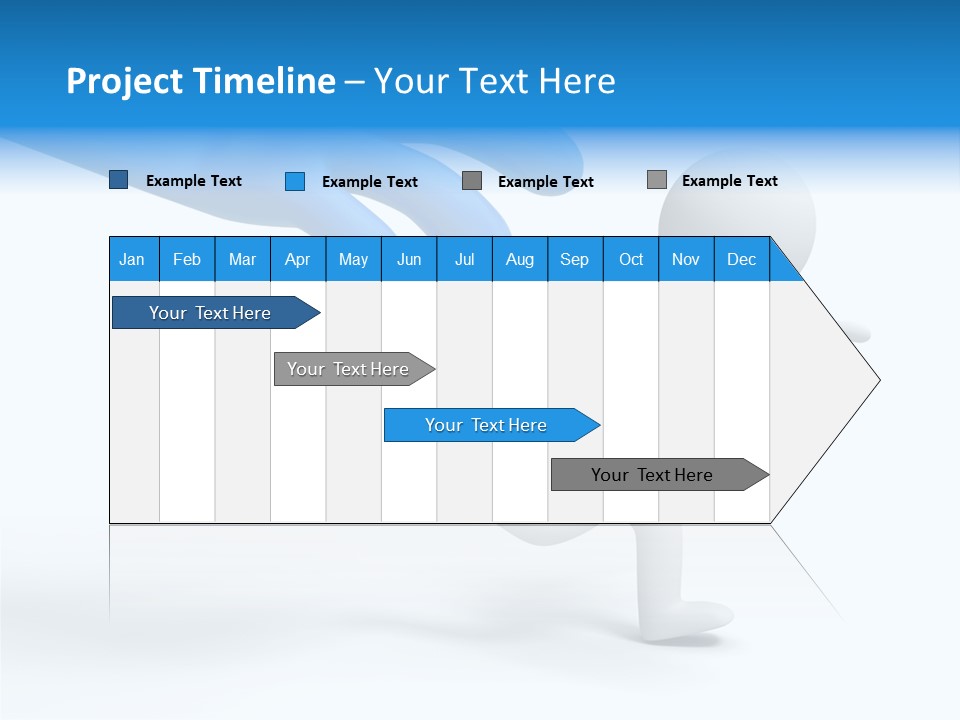 Project Timeline – Your Text Here

Example Text Example Text Example Text Example Text

| Jan | Feb | Mar | Apr | May | Jun | Jul | Aug | Sep | Oct | Nov | Dec |
|---|---|---|---|---|---|---|---|---|---|---|---|

Your Text Here

Your Text Here

Your Text Here

Your Text Here